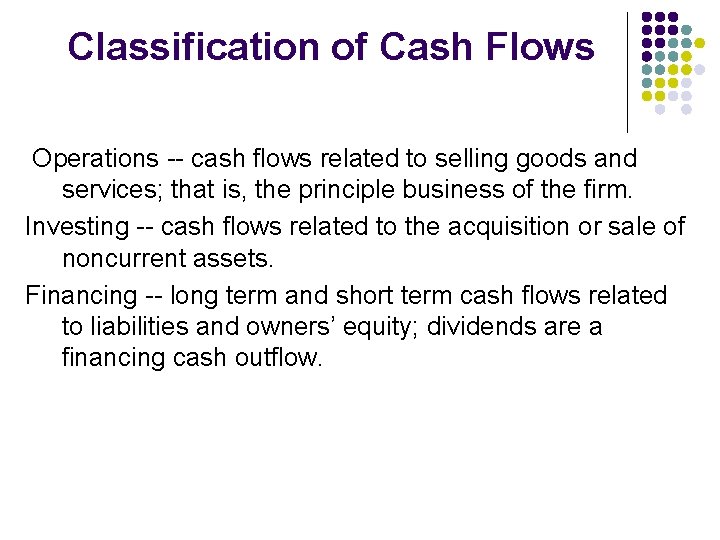 Classification of Cash Flows

Operations -- cash flows related to selling goods and services; that is, the principle business of the firm.

Investing -- cash flows related to the acquisition or sale of noncurrent assets.

Financing -- long term and short term cash flows related to liabilities and owners' equity; dividends are a financing cash outflow.